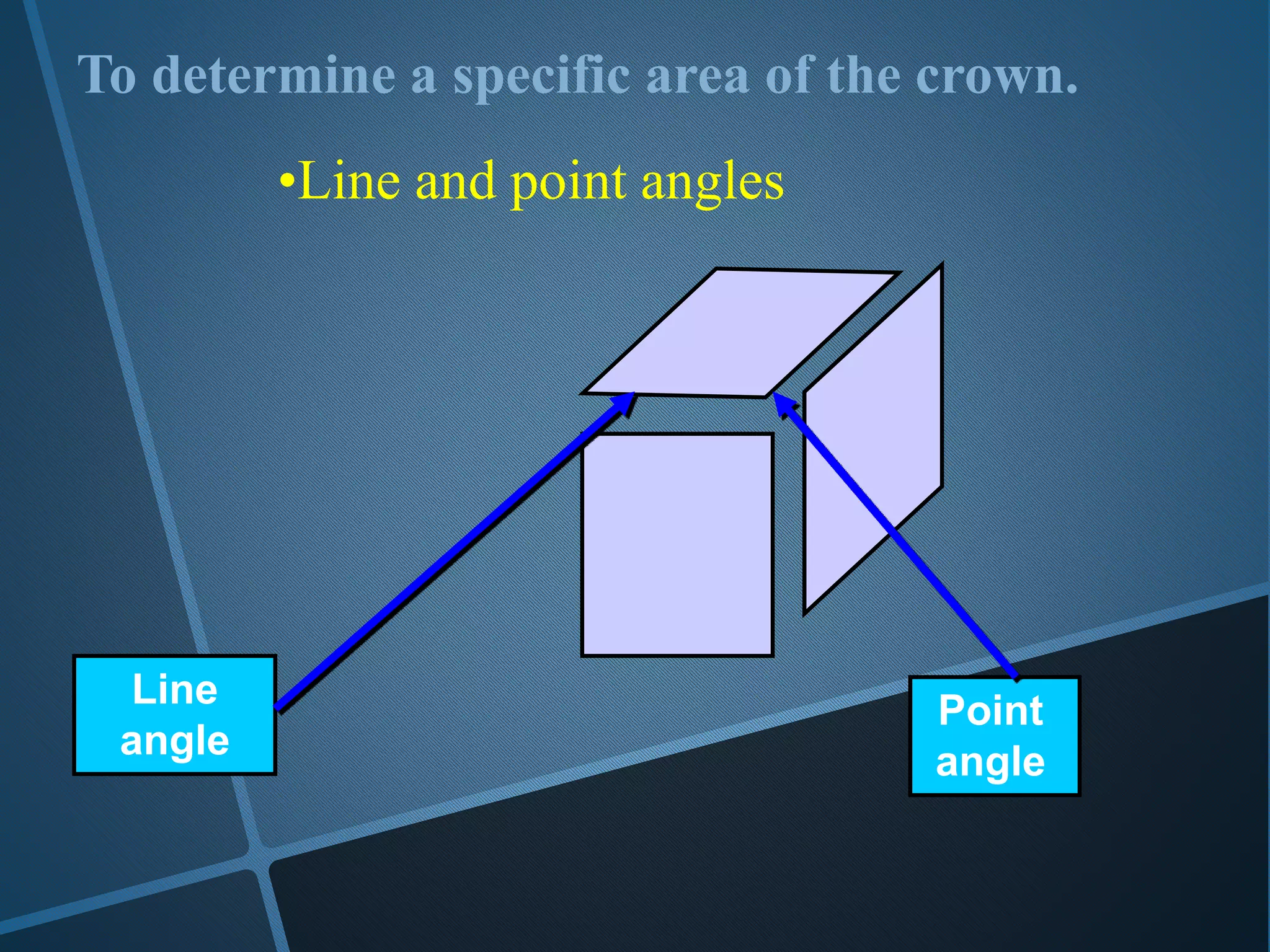 To determine a specific area of the crown.

•Line and point angles

Line angle

Point angle